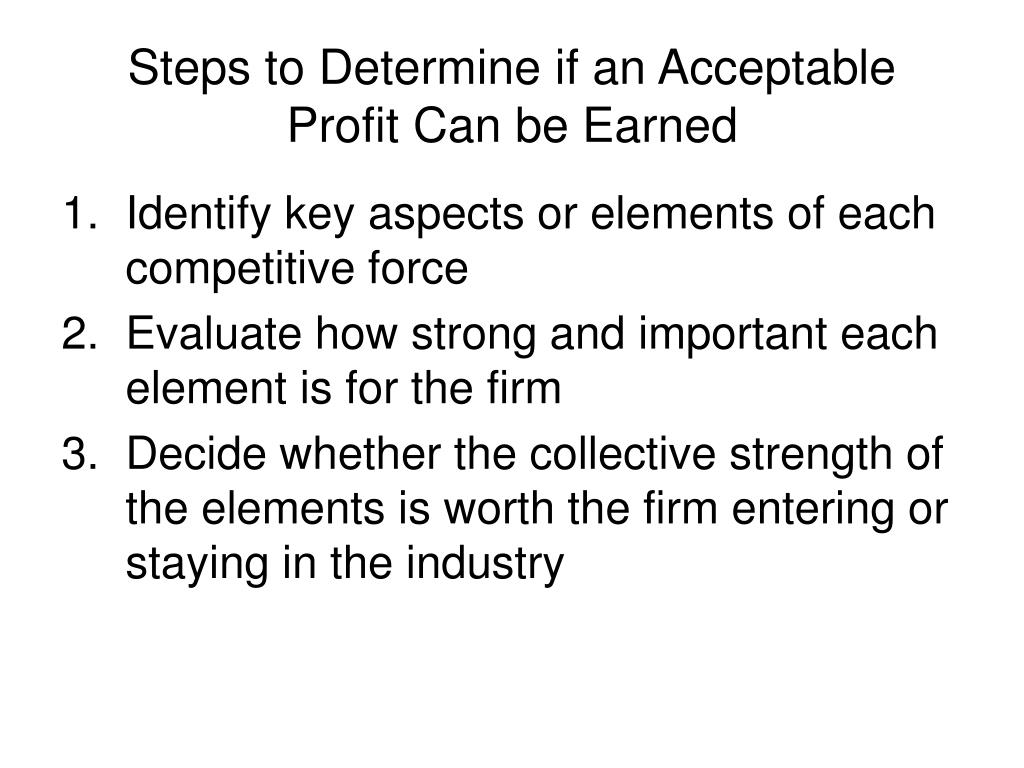 Steps to Determine if an Acceptable Profit Can be Earned

1. Identify key aspects or elements of each competitive force
2. Evaluate how strong and important each element is for the firm
3. Decide whether the collective strength of the elements is worth the firm entering or staying in the industry